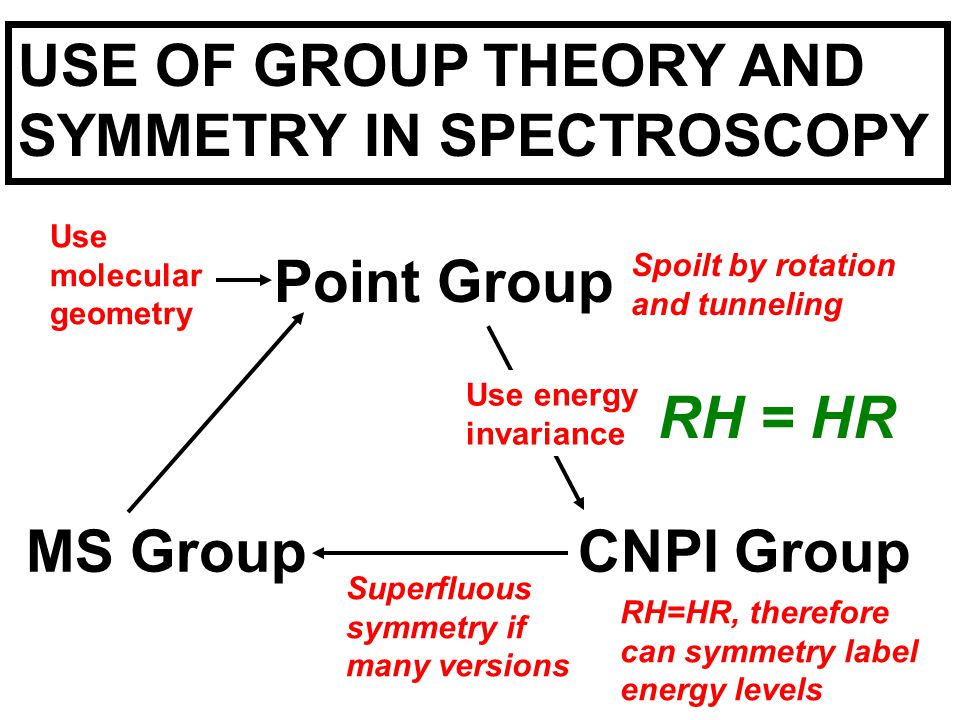 USE OF GROUP THEORY AND SYMMETRY IN SPECTROSCOPY

Use molecular geometry

Point Group

Spoilt by rotation and tunneling

Use energy invariance

RH = HR

MS Group

CNPI Group

Superfluous symmetry if many versions

RH=HR, therefore can symmetry label energy levels